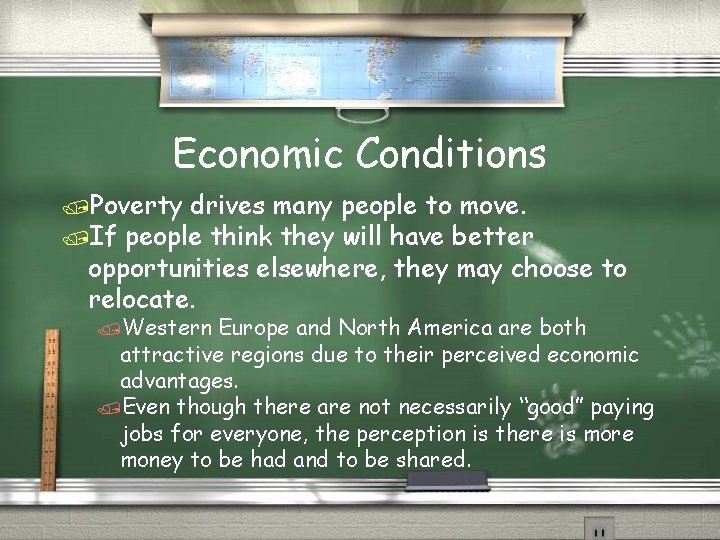 Economic Conditions

Poverty drives many people to move.

If people think they will have better opportunities elsewhere, they may choose to relocate.

Western Europe and North America are both attractive regions due to their perceived economic advantages.

Even though there are not necessarily "good" paying jobs for everyone, the perception is there is more money to be had and to be shared.